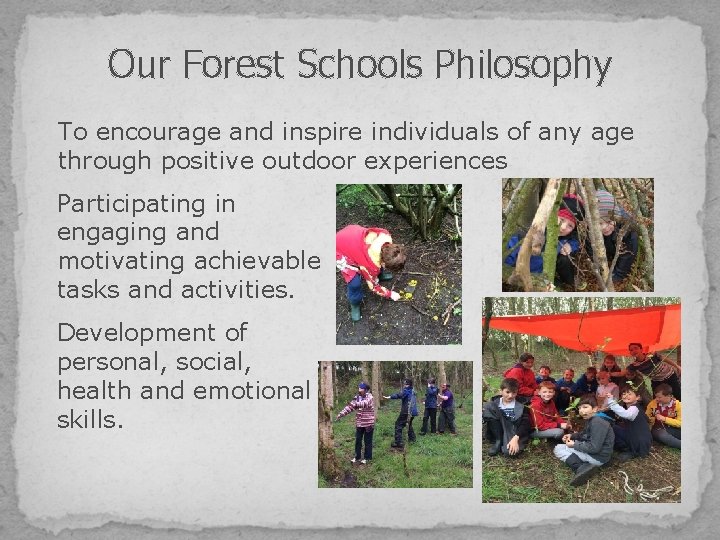 Our Forest Schools Philosophy

To encourage and inspire individuals of any age through positive outdoor experiences

Participating in engaging and motivating achievable tasks and activities.

Development of personal, social, health and emotional skills.